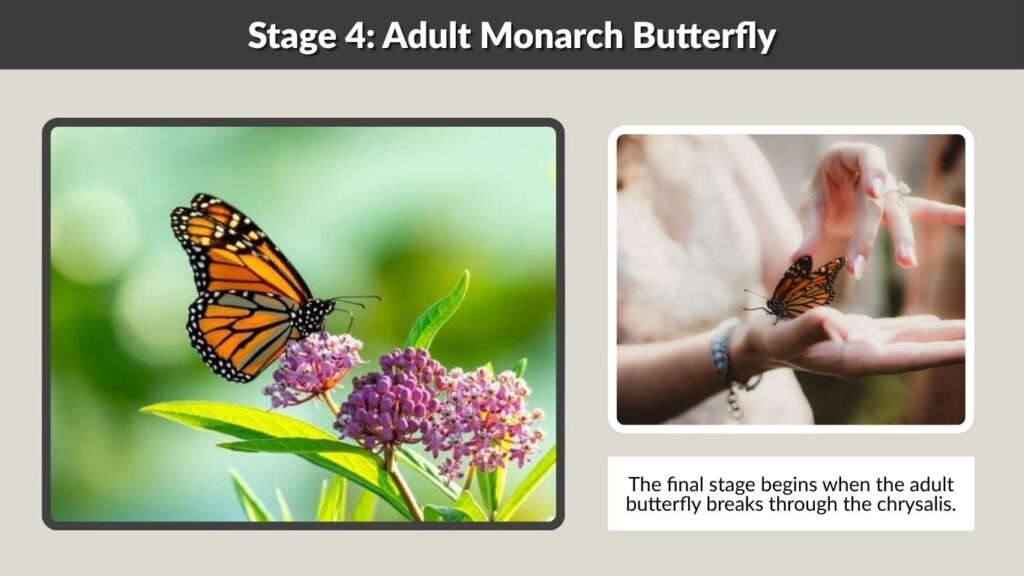 Stage 4: Adult Monarch Butterfly

The final stage begins when the adult butterfly breaks through the chrysalis.